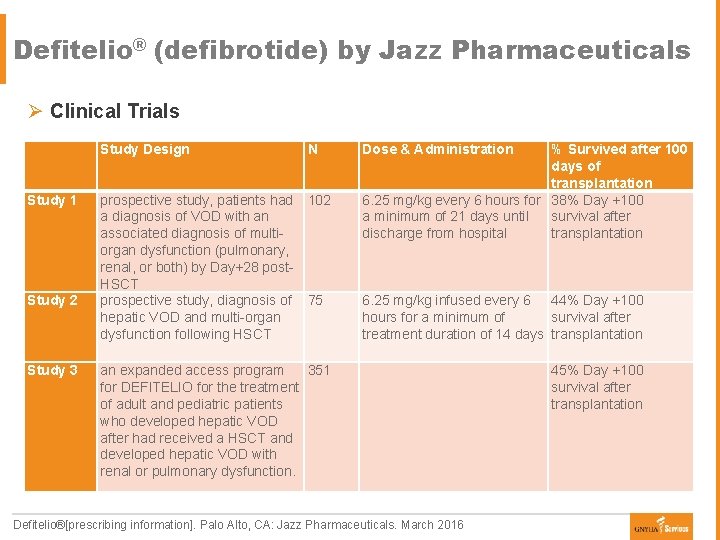 Defitelio® (defibrotide) by Jazz Pharmaceuticals

➢ Clinical Trials

| | Study Design | N | Dose & Administration | % Survived after 100 days of transplantation |
|---|---|---|---|---|
| Study 1 | prospective study, patients had a diagnosis of VOD with an associated diagnosis of multi-organ dysfunction (pulmonary, renal, or both) by Day+28 post-HSCT | 102 | 6.25 mg/kg every 6 hours for a minimum of 21 days until discharge from hospital | 38% Day +100 survival after transplantation |
| Study 2 | prospective study, diagnosis of hepatic VOD and multi-organ dysfunction following HSCT | 75 | 6.25 mg/kg infused every 6 hours for a minimum of treatment duration of 14 days | 44% Day +100 survival after transplantation |
| Study 3 | an expanded access program for DEFITELIO for the treatment of adult and pediatric patients who developed hepatic VOD after had received a HSCT and developed hepatic VOD with renal or pulmonary dysfunction. | 351 | | 45% Day +100 survival after transplantation |

Defitelio®[prescribing information]. Palo Alto, CA: Jazz Pharmaceuticals. March 2016

GNYHA Services